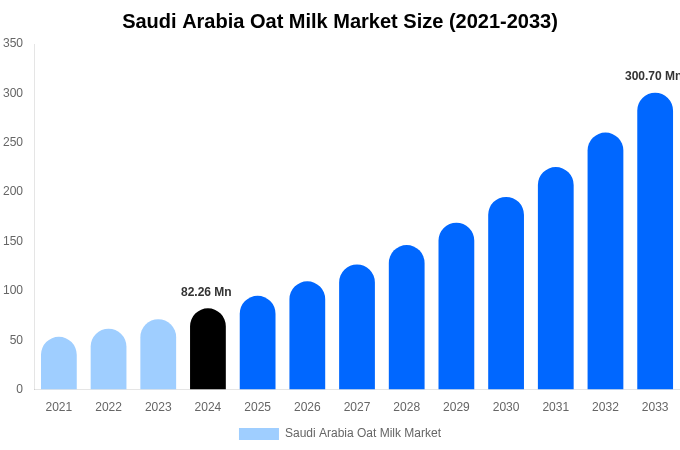 Saudi Arabia Oat Milk Market Size (2021-2033)

350
300
250
200
150
100
50
0

82.26 Mn

300.70 Mn

2021 2022 2023 2024 2025 2026 2027 2028 2029 2030 2031 2032 2033

Saudi Arabia Oat Milk Market